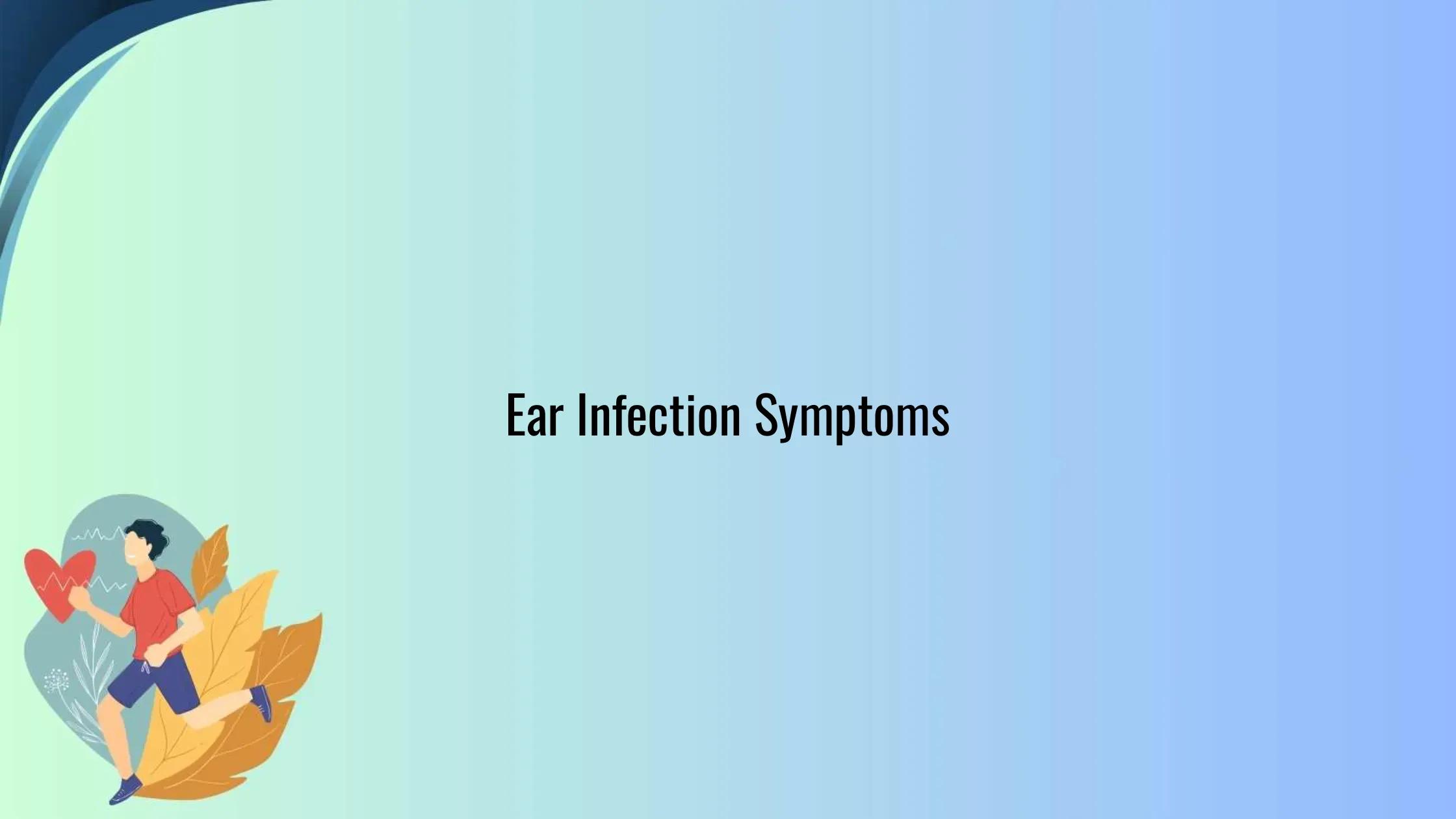 Ear Infection Symptoms